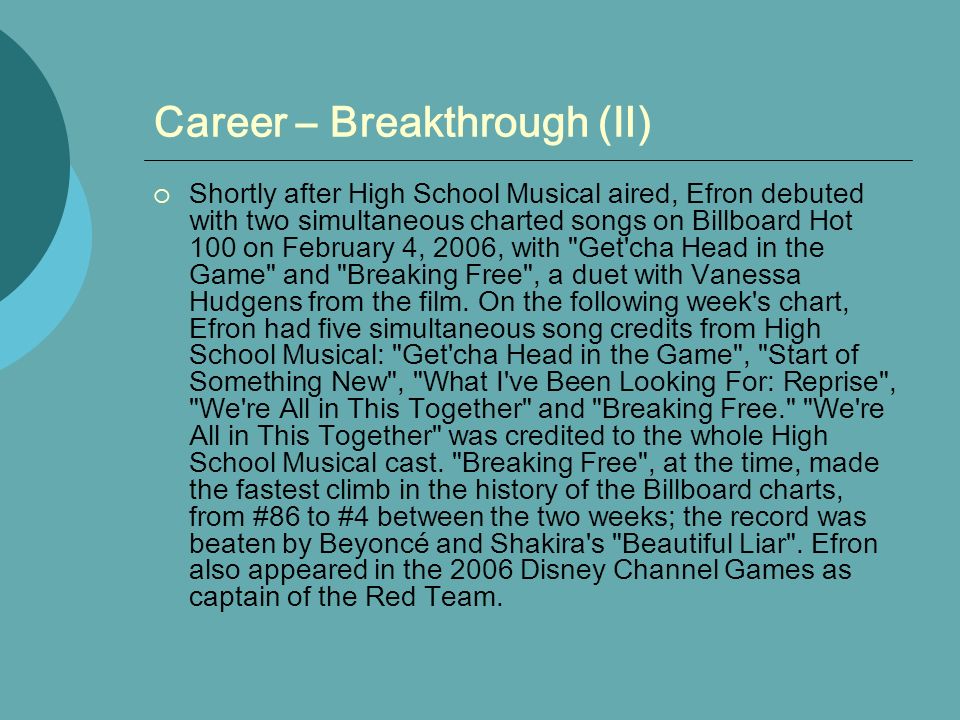 Career – Breakthrough (II)

Shortly after High School Musical aired, Efron debuted with two simultaneous charted songs on Billboard Hot 100 on February 4, 2006, with "Get'cha Head in the Game" and "Breaking Free", a duet with Vanessa Hudgens from the film. On the following week's chart, Efron had five simultaneous song credits from High School Musical: "Get'cha Head in the Game", "Start of Something New", "What I've Been Looking For: Reprise", "We're All in This Together" and "Breaking Free." "We're All in This Together" was credited to the whole High School Musical cast. "Breaking Free", at the time, made the fastest climb in the history of the Billboard charts, from #86 to #4 between the two weeks; the record was beaten by Beyoncé and Shakira's "Beautiful Liar". Efron also appeared in the 2006 Disney Channel Games as captain of the Red Team.